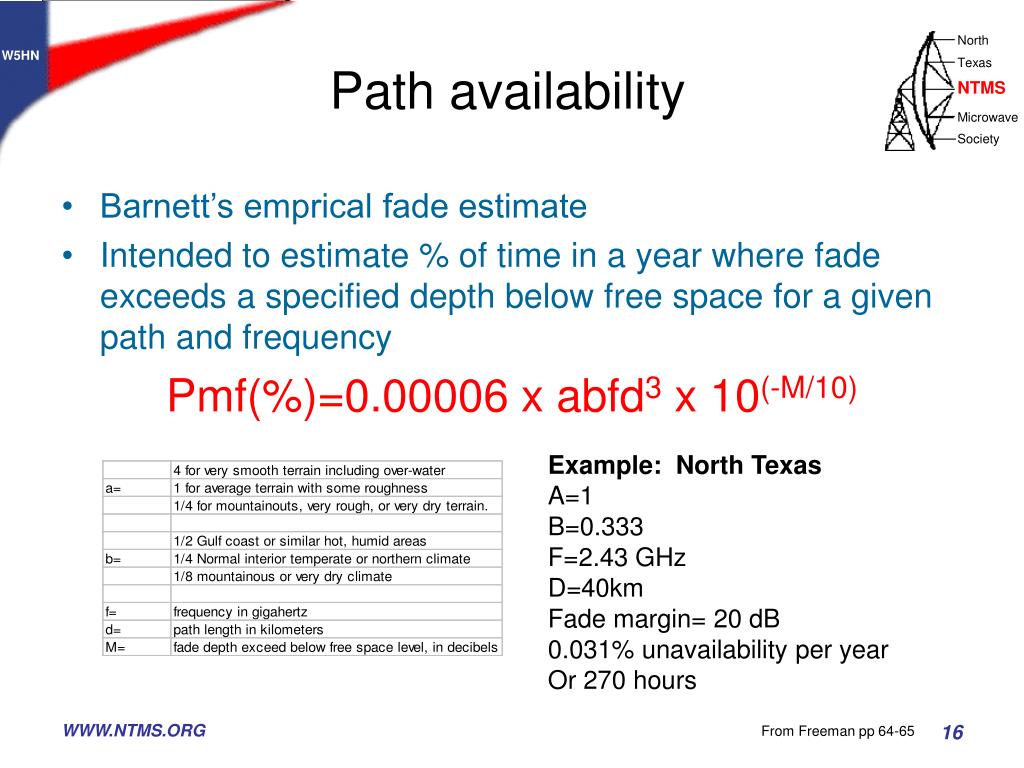 W5HN

Path availability

North
Texas
NTMS
Microwave
Society

• Barnett's emprical fade estimate
• Intended to estimate % of time in a year where fade exceeds a specified depth below free space for a given path and frequency

Pmf(%)=0.00006 x abfd$^3$ x 10$^{(-M/10)}$

| | |
|---|---|
| | 4 for very smooth terrain including over-water |
| a= | 1 for average terrain with some roughness |
| | 1/4 for mountainouts, very rough, or very dry terrain. |
| | |
| | 1/2 Gulf coast or similar hot, humid areas |
| b= | 1/4 Normal interior temperate or northern climate |
| | 1/8 mountainous or very dry climate |
| | |
| f= | frequency in gigahertz |
| d= | path length in kilometers |
| M= | fade depth exceed below free space level, in decibels |

Example: North Texas
A=1
B=0.333
F=2.43 GHz
D=40km
Fade margin= 20 dB
0.031% unavailability per year
Or 270 hours

WWW.NTMS.ORG

From Freeman pp 64-65

16